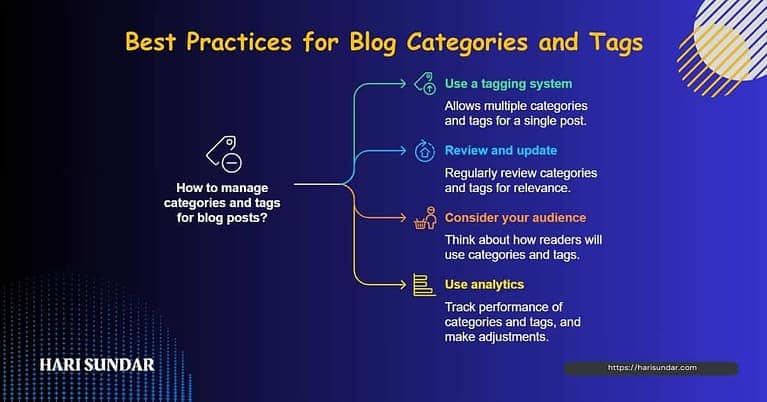 Best Practices for Blog Categories and Tags

How to manage categories and tags for blog posts?

Use a tagging system
Allows multiple categories and tags for a single post.

Review and update
Regularly review categories and tags for relevance.

Consider your audience
Think about how readers will use categories and tags.

Use analytics
Track performance of categories and tags, and make adjustments.

HARI SUNDAR

https://harisundar.com